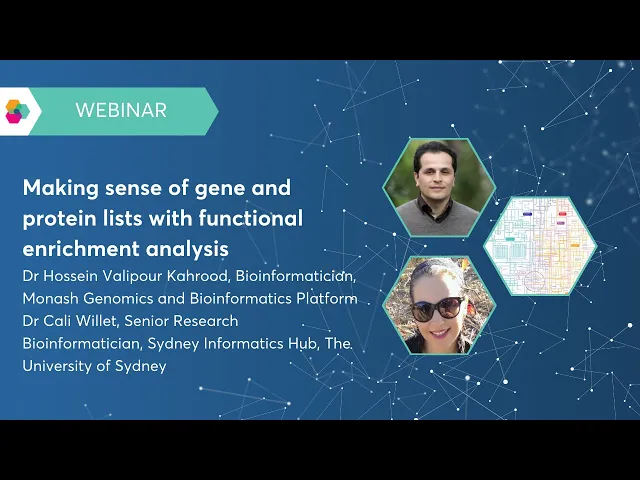 WEBINAR

Making sense of gene and protein lists with functional enrichment analysis

Dr Hossein Valipour Kahrood, Bioinformatician, Monash Genomics and Bioinformatics Platform
Dr Cali Willet, Senior Research Bioinformatician, Sydney Informatics Hub, The University of Sydney